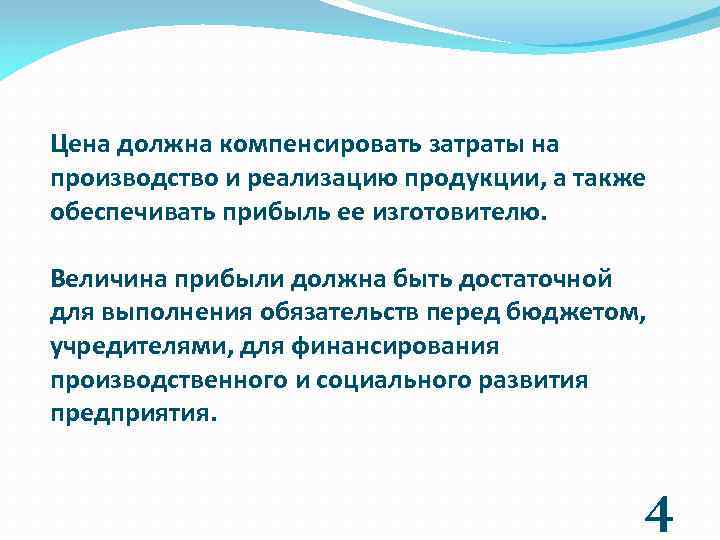 Цена должна компенсировать затраты на производство и реализацию продукции, а также обеспечивать прибыль ее изготовителю.

Величина прибыли должна быть достаточной для выполнения обязательств перед бюджетом, учредителями, для финансирования производственного и социального развития предприятия.

4